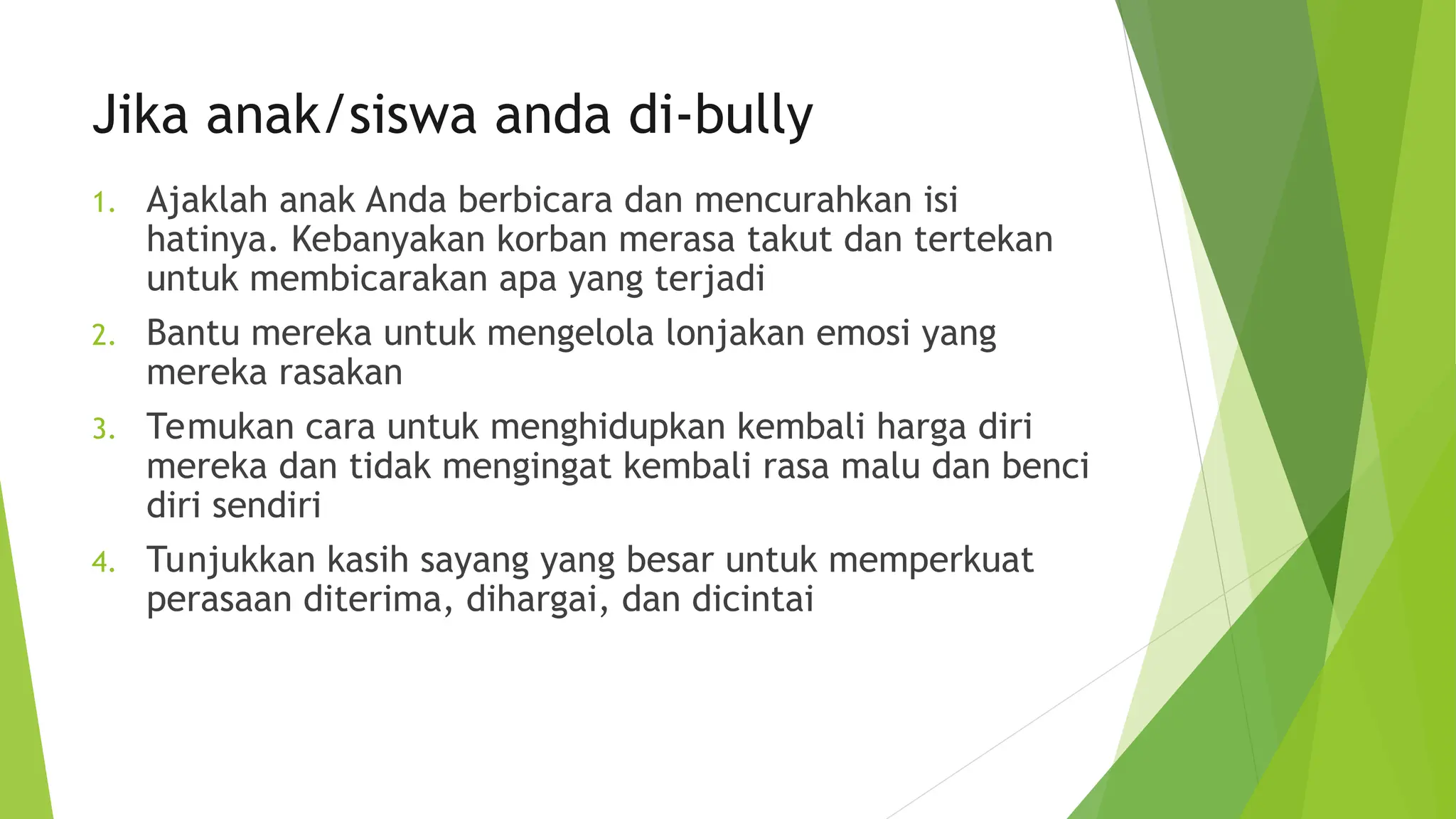 Jika anak/siswa anda di-bully

1. Ajaklah anak Anda berbicara dan mencurahkan isi hatinya. Kebanyakan korban merasa takut dan tertekan untuk membicarakan apa yang terjadi
2. Bantu mereka untuk mengelola lonjakan emosi yang mereka rasakan
3. Temukan cara untuk menghidupkan kembali harga diri mereka dan tidak mengingat kembali rasa malu dan benci diri sendiri
4. Tunjukkan kasih sayang yang besar untuk memperkuat perasaan diterima, dihargai, dan dicintai